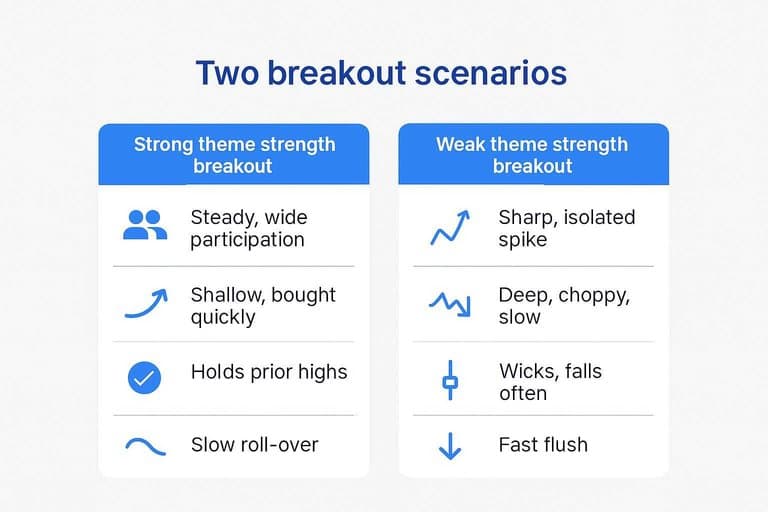 Two breakout scenarios

Strong theme strength breakout

Steady, wide participation

Shallow, bought quickly

Holds prior highs

Slow roll-over

Weak theme strength breakout

Sharp, isolated spike

Deep, choppy, slow

Wicks, falls often

Fast flush